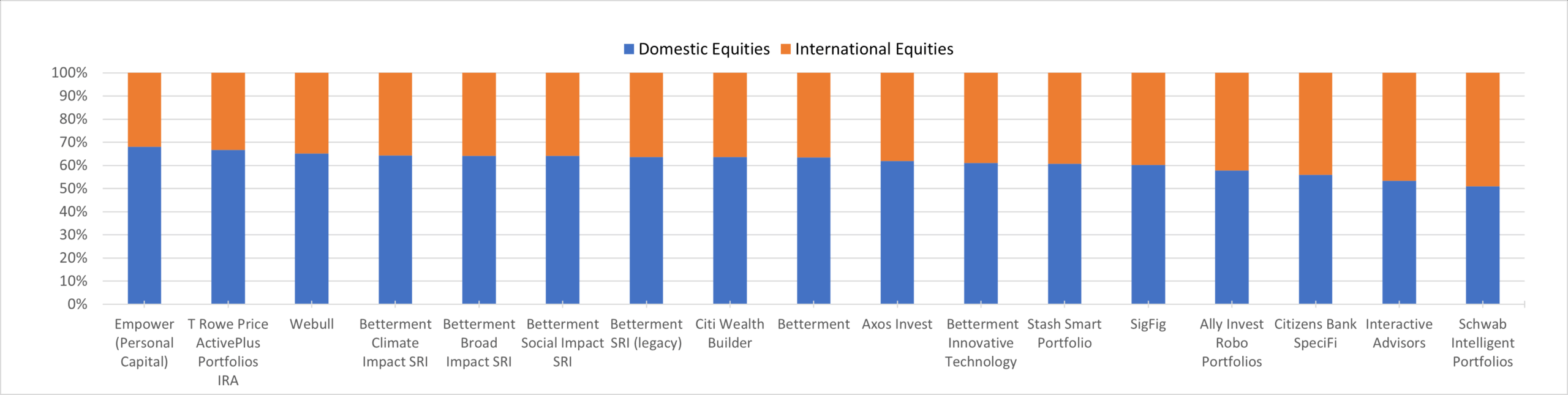 Domestic Equities International Equities

100%
90%
80%
70%
60%
50%
40%
30%
20%
10%
0%

Empower (Personal Capital)
T Rowe Price ActivePlus Portfolios IRA
Webull
Betterment Climate Impact SRI
Betterment Broad Impact SRI
Betterment Social Impact SRI
Betterment SRI (legacy)
Citi Wealth Builder
Betterment
Axos Invest
Betterment Innovative Technology
Stash Smart Portfolio
SigFig
Ally Invest Robo Portfolios
Citizens Bank SpeciFi
Interactive Advisors
Schwab Intelligent Portfolios